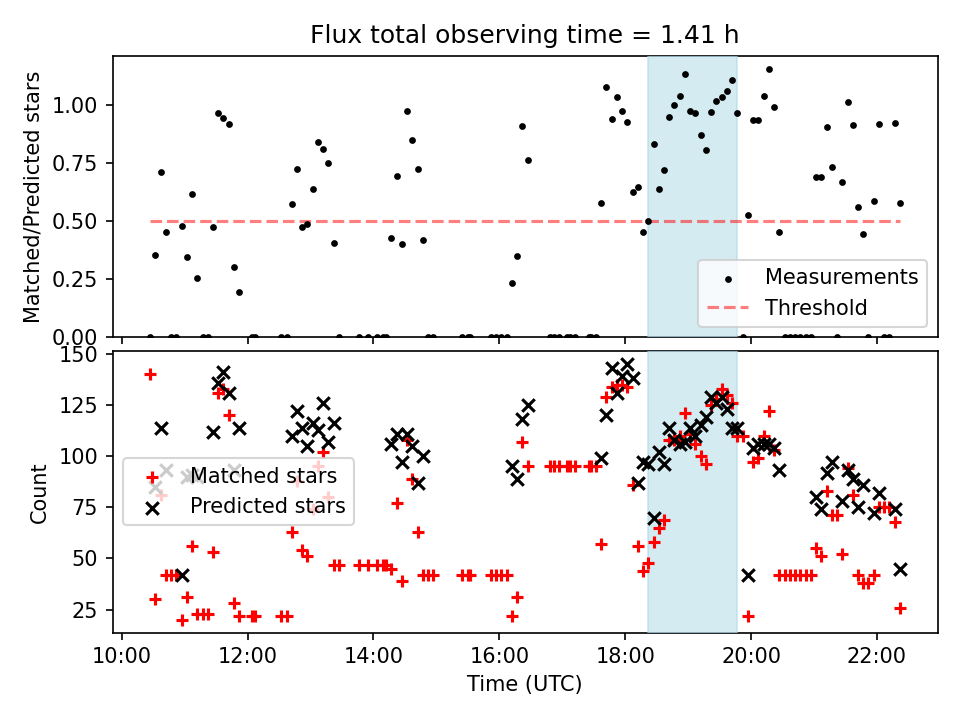 Flux total observing time = 1.41 h

Matched/Predicted stars

1.00
0.75
0.50
0.25
0.00

Measurements
Threshold

Count

150
125
100
75
50
25

Matched stars
Predicted stars

10:00
12:00
14:00
16:00
18:00
20:00
22:00

Time (UTC)